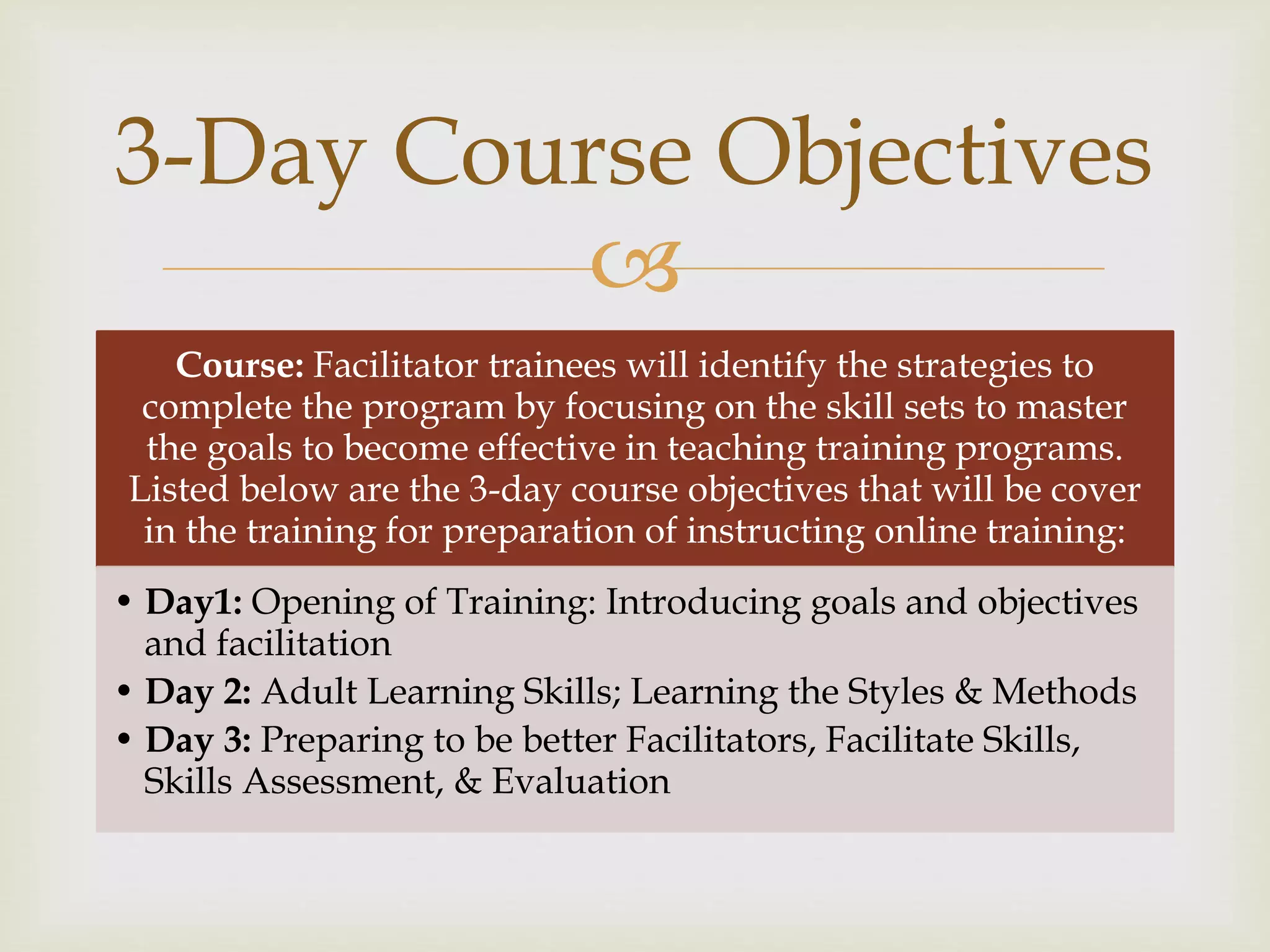 3-Day Course Objectives

Course: Facilitator trainees will identify the strategies to complete the program by focusing on the skill sets to master the goals to become effective in teaching training programs. Listed below are the 3-day course objectives that will be cover in the training for preparation of instructing online training:

• Day1: Opening of Training: Introducing goals and objectives and facilitation
• Day 2: Adult Learning Skills; Learning the Styles & Methods
• Day 3: Preparing to be better Facilitators, Facilitate Skills, Skills Assessment, & Evaluation